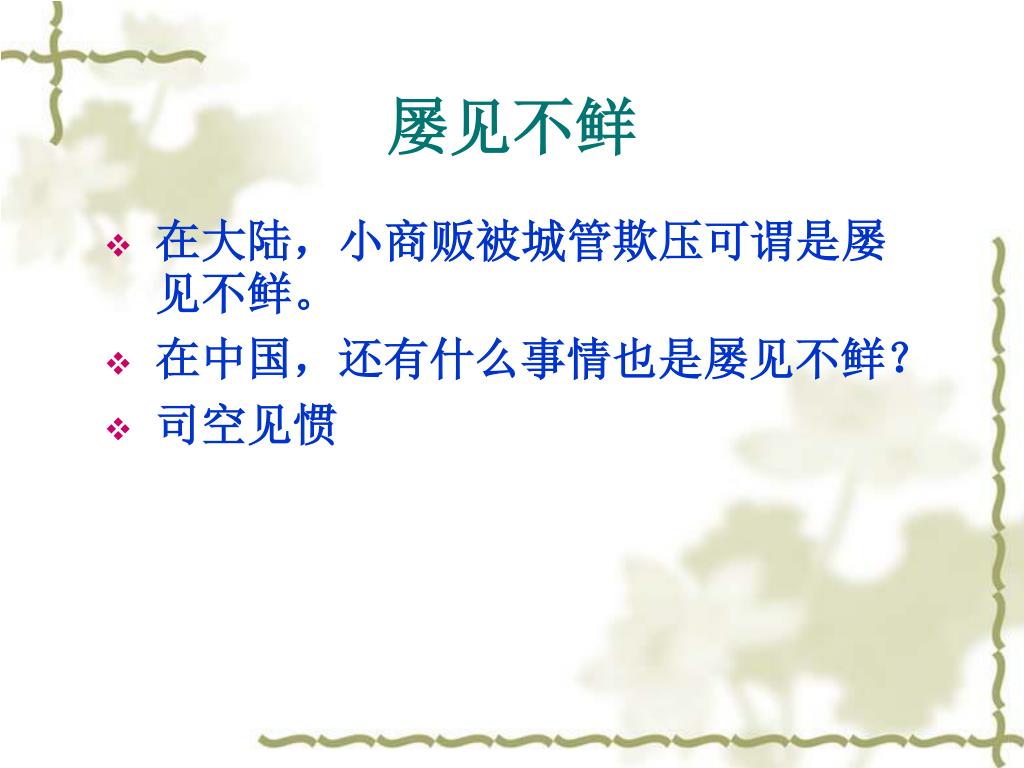 屡见不鲜

❖ 在大陆，小商贩被城管欺压可谓是屡见不鲜。

❖ 在中国，还有什么事情也是屡见不鲜？

❖ 司空见惯